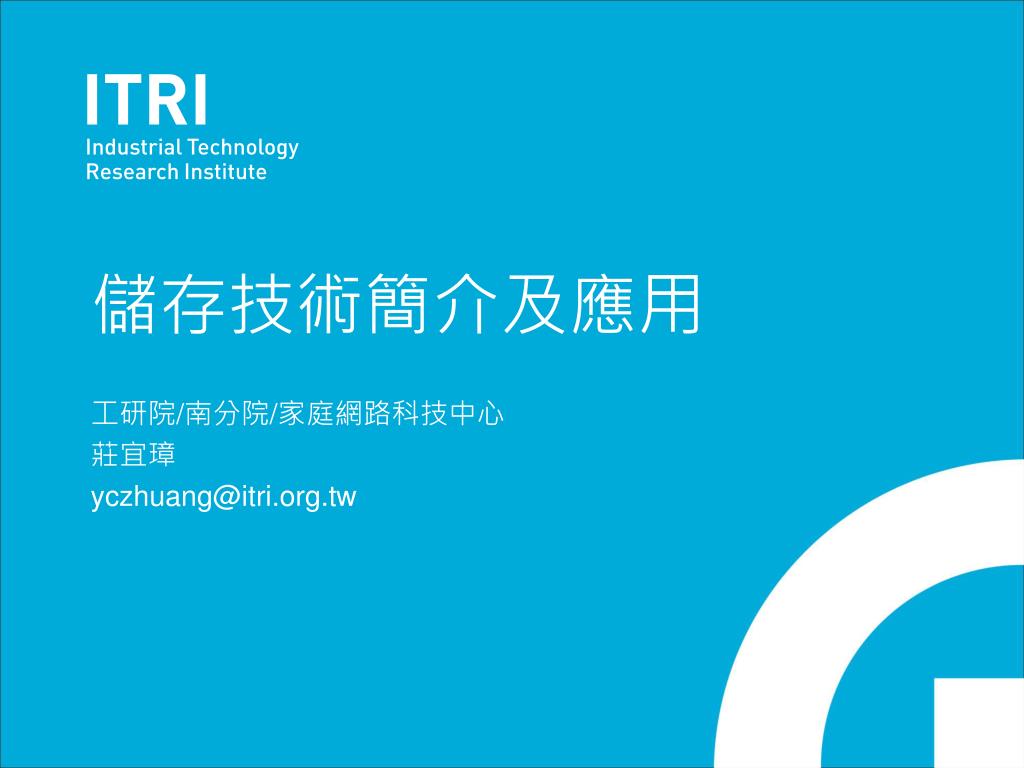 ITRI
Industrial Technology
Research Institute

儲存技術簡介及應用

工研院/南分院/家庭網路科技中心
莊宜璋
yczhuang@itri.org.tw